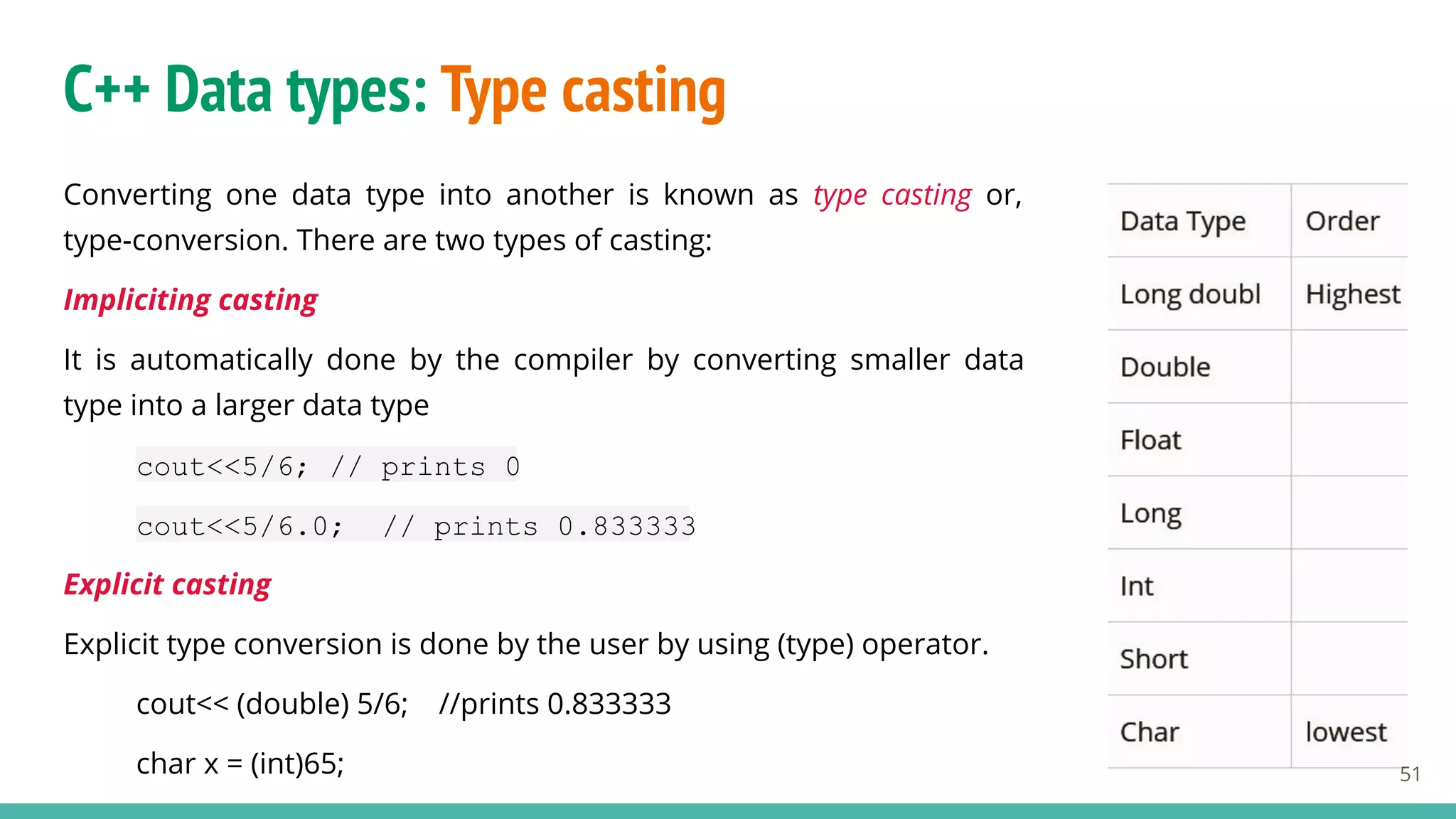 C++ Data types: Type casting

Converting one data type into another is known as type casting or, type-conversion. There are two types of casting:

Impliciting casting

It is automatically done by the compiler by converting smaller data type into a larger data type

cout<<5/6; // prints 0

cout<<5/6.0;  // prints 0.833333

Explicit casting

Explicit type conversion is done by the user by using (type) operator.

cout<< (double) 5/6;   //prints 0.833333

char x = (int)65;

| Data Type | Order |
|---|---|
| Long doubl | Highest |
| Double | |
| Float | |
| Long | |
| Int | |
| Short | |
| Char | lowest |

51